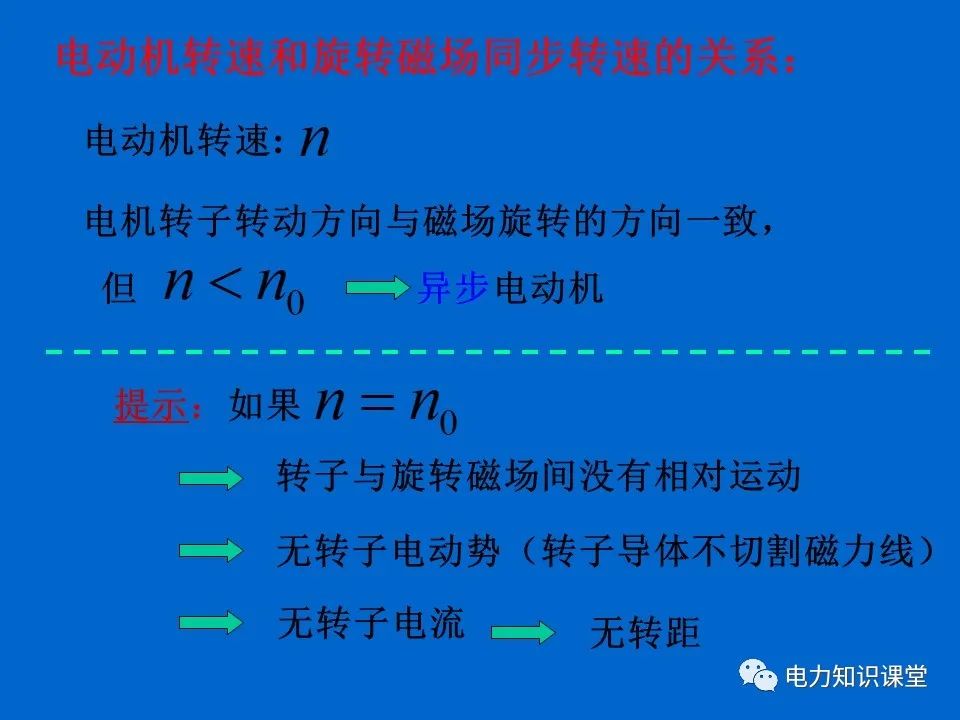 电动机转速和旋转磁场同步转速的关系：

电动机转速: $n$

电机转子转动方向与磁场旋转的方向一致，

但 $n < n_0$ 异步电动机

提示：如果 $n = n_0$

转子与旋转磁场间没有相对运动

无转子电动势（转子导体不切割磁力线）

无转子电流 无转距

电力知识课堂